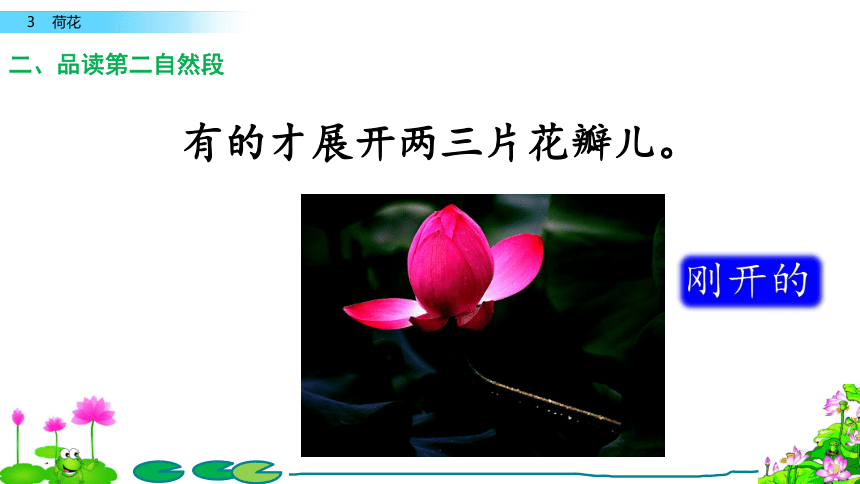 3 荷花

二、品读第二自然段

有的才展开两三片花瓣儿。

刚开的